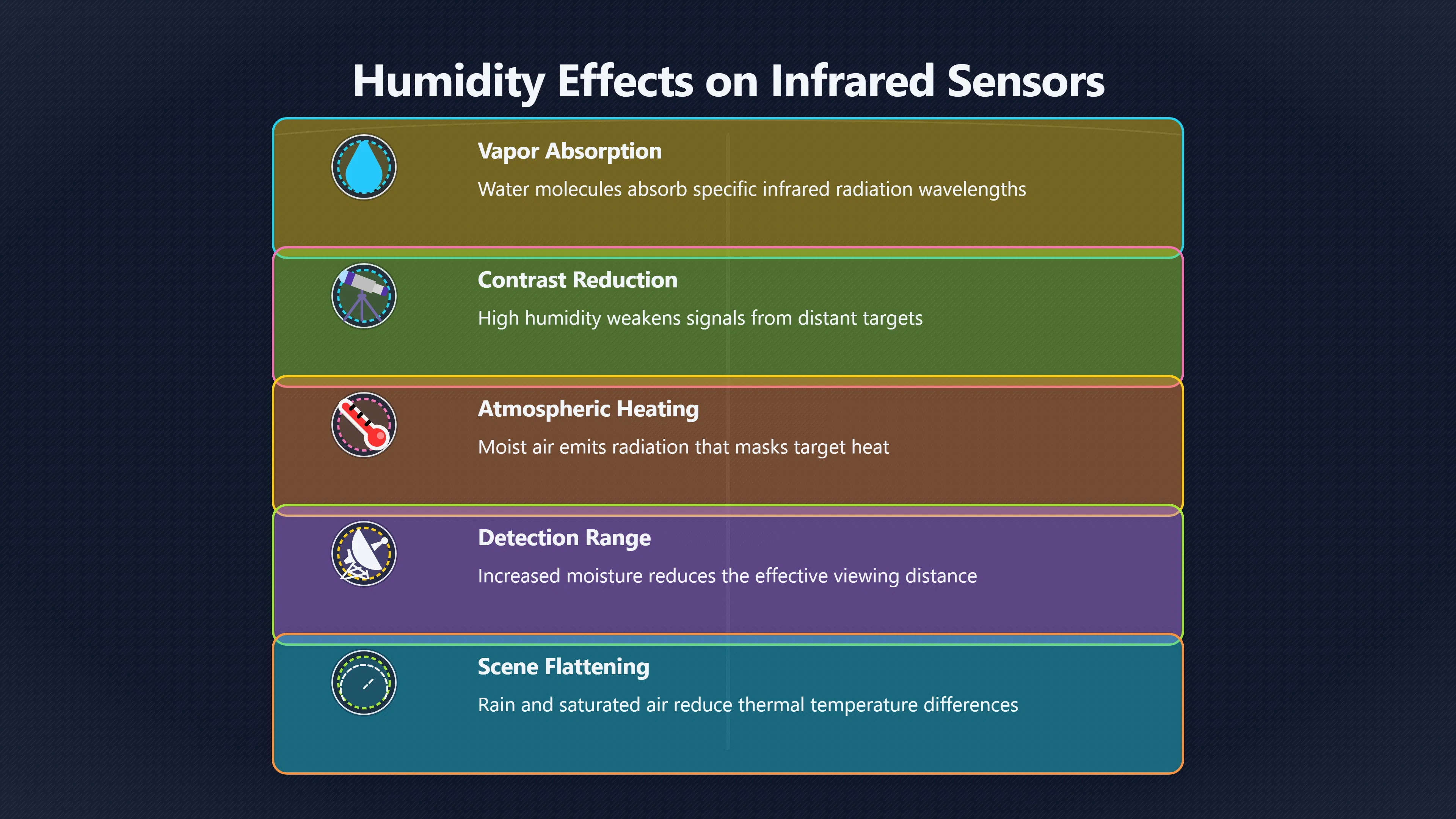 Humidity Effects on Infrared Sensors

Vapor Absorption

Water molecules absorb specific infrared radiation wavelengths

Contrast Reduction

High humidity weakens signals from distant targets

Atmospheric Heating

Moist air emits radiation that masks target heat

Detection Range

Increased moisture reduces the effective viewing distance

Scene Flattening

Rain and saturated air reduce thermal temperature differences